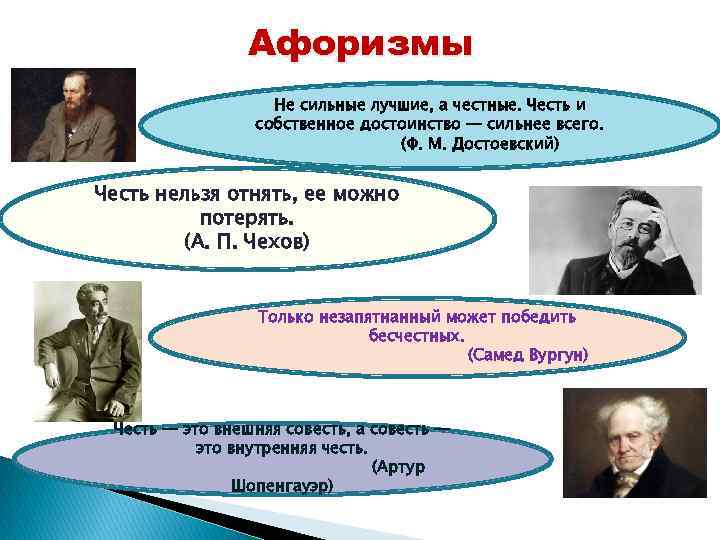 Афоризмы

Не сильные лучшие, а честные. Честь и собственное достоинство — сильнее всего.
(Ф. М. Достоевский)

Честь нельзя отнять, ее можно потерять.
(А. П. Чехов)

Только незапятнанный может победить бесчестных.
(Самед Вургун)

Честь — это внешняя совесть, а совесть — это внутренняя честь.
(Артур Шопенгауэр)